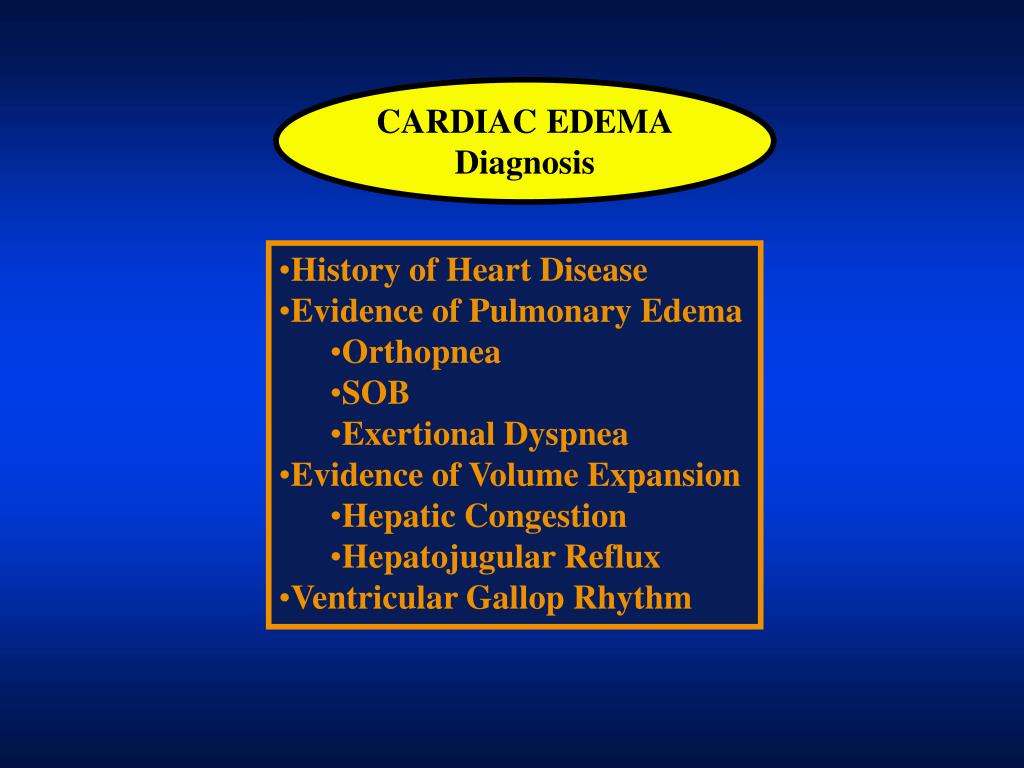 CARDIAC EDEMA
Diagnosis

•History of Heart Disease
•Evidence of Pulmonary Edema
•Orthopnea
•SOB
•Exertional Dyspnea
•Evidence of Volume Expansion
•Hepatic Congestion
•Hepatojugular Reflux
•Ventricular Gallop Rhythm